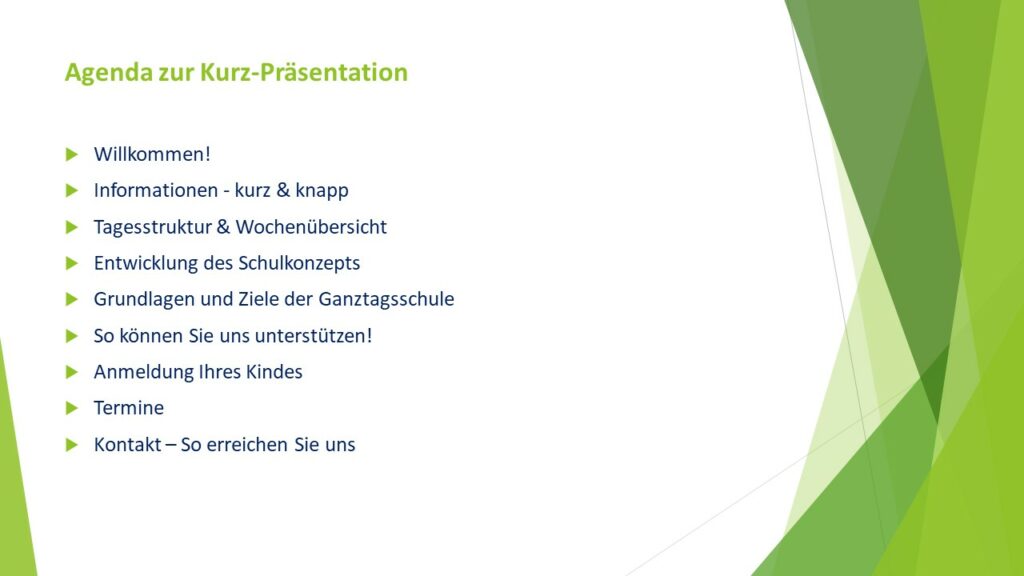 Agenda zur Kurz-Präsentation

Willkommen!
Informationen - kurz & knapp
Tagesstruktur & Wochenübersicht
Entwicklung des Schulkonzepts
Grundlagen und Ziele der Ganztagsschule
So können Sie uns unterstützen!
Anmeldung Ihres Kindes
Termine
Kontakt – So erreichen Sie uns